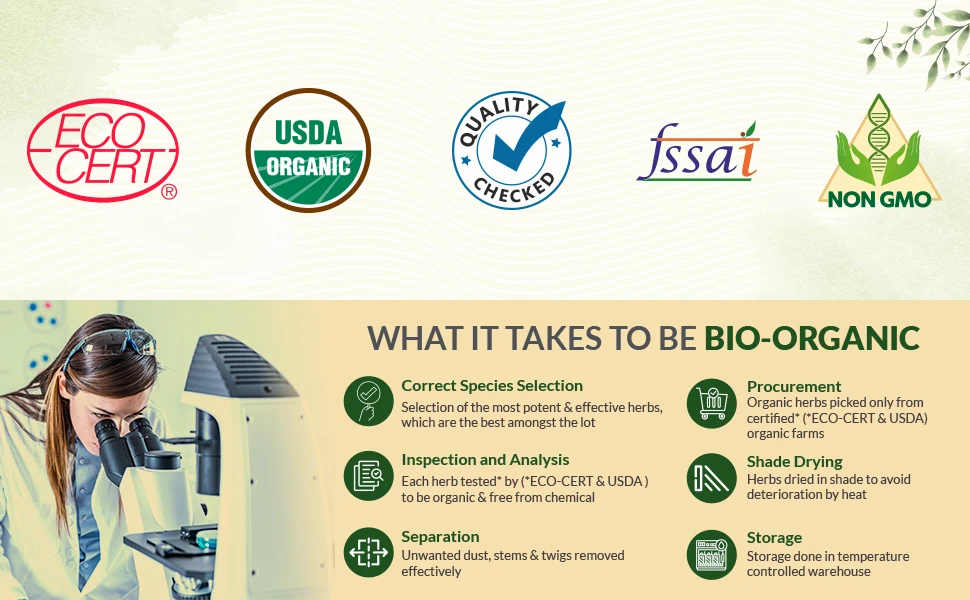 ECO CERT ®

USDA ORGANIC

QUALITY CHECKED

fssai

NON GMO

WHAT IT TAKES TO BE BIO-ORGANIC

Correct Species Selection
Selection of the most potent & effective herbs, which are the best amongst the lot

Inspection and Analysis
Each herb tested* by (*ECO-CERT & USDA ) to be organic & free from chemical

Separation
Unwanted dust, stems & twigs removed effectively

Procurement
Organic herbs picked only from certified* (*ECO-CERT & USDA) organic farms

Shade Drying
Herbs dried in shade to avoid deterioration by heat

Storage
Storage done in temperature controlled warehouse